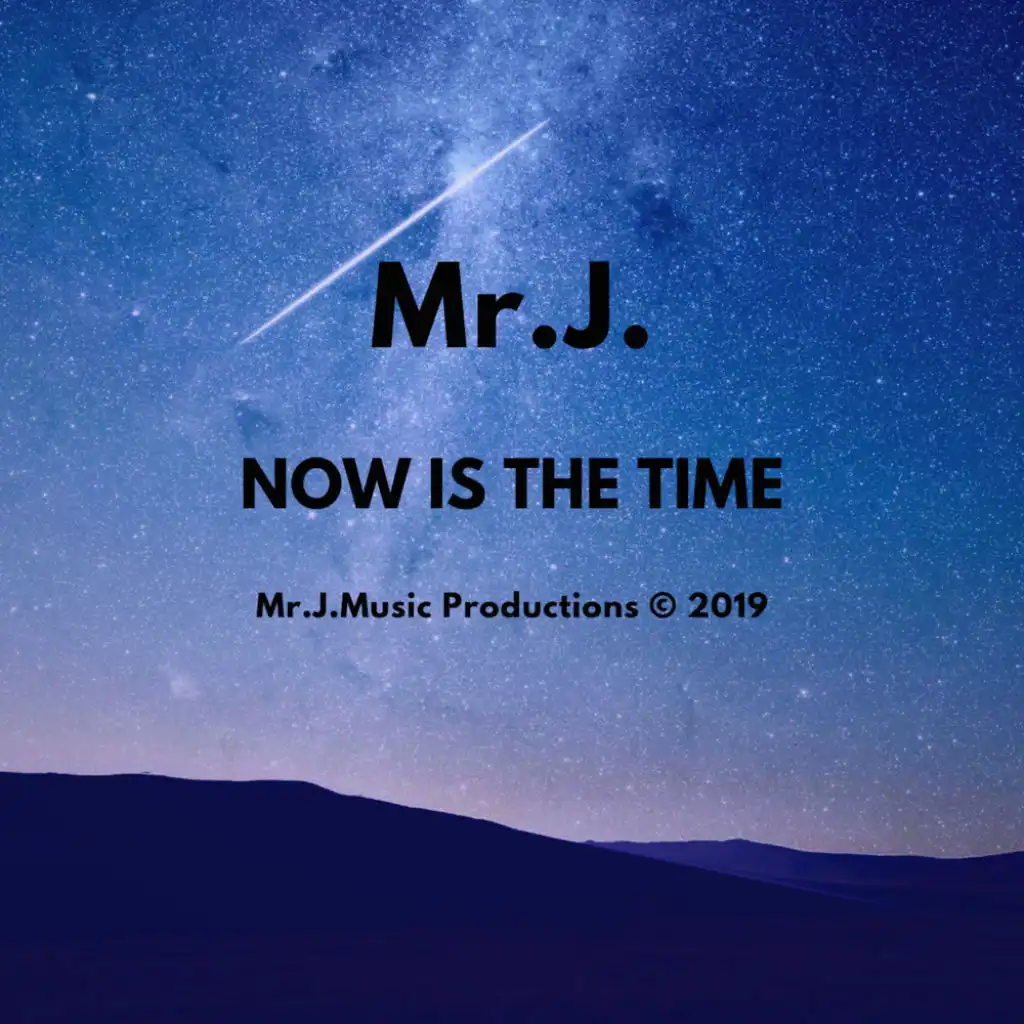 Mr.J.

NOW IS THE TIME

Mr.J.Music Productions © 2019